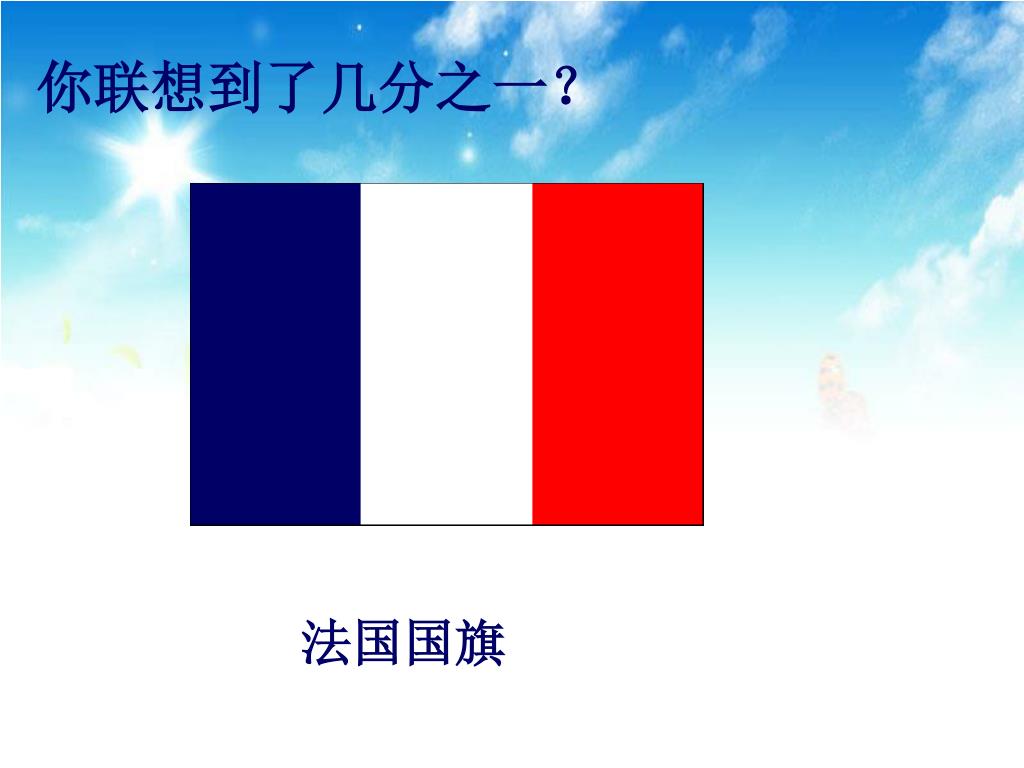 你联想到了几分之一？

法国国旗